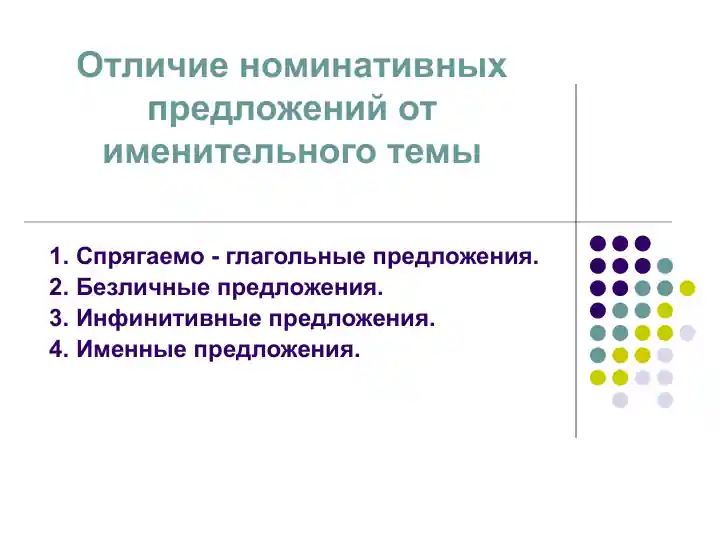 Отличие номинативных предложений от именительного темы

1. Спрягаемо - глагольные предложения.
2. Безличные предложения.
3. Инфинитивные предложения.
4. Именные предложения.